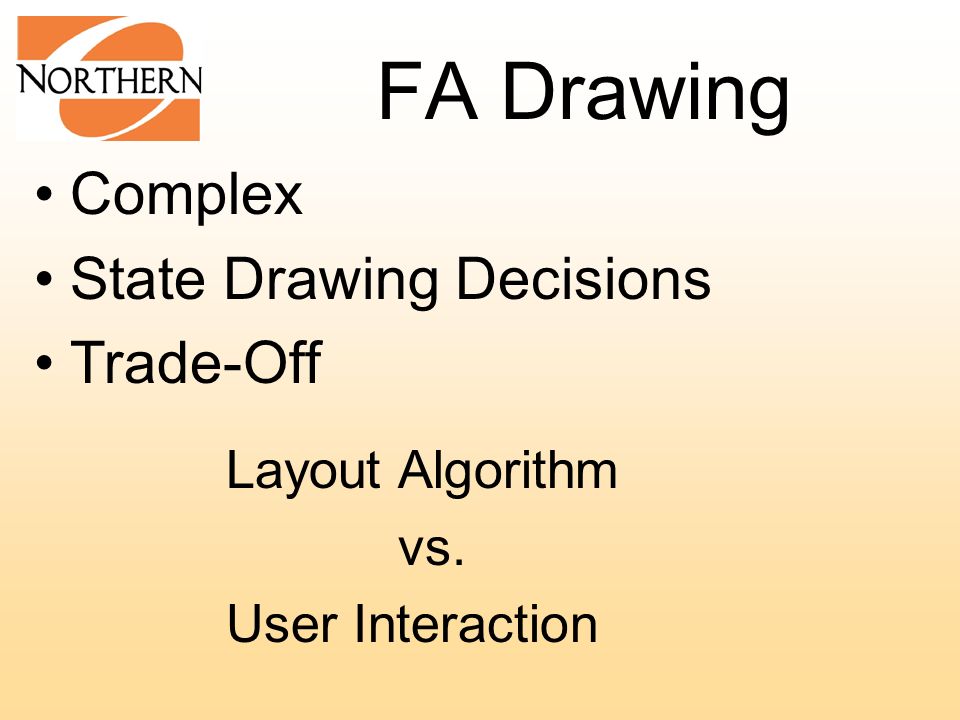 NORTHERN

FA Drawing

• Complex
• State Drawing Decisions
• Trade-Off

Layout Algorithm
vs.
User Interaction